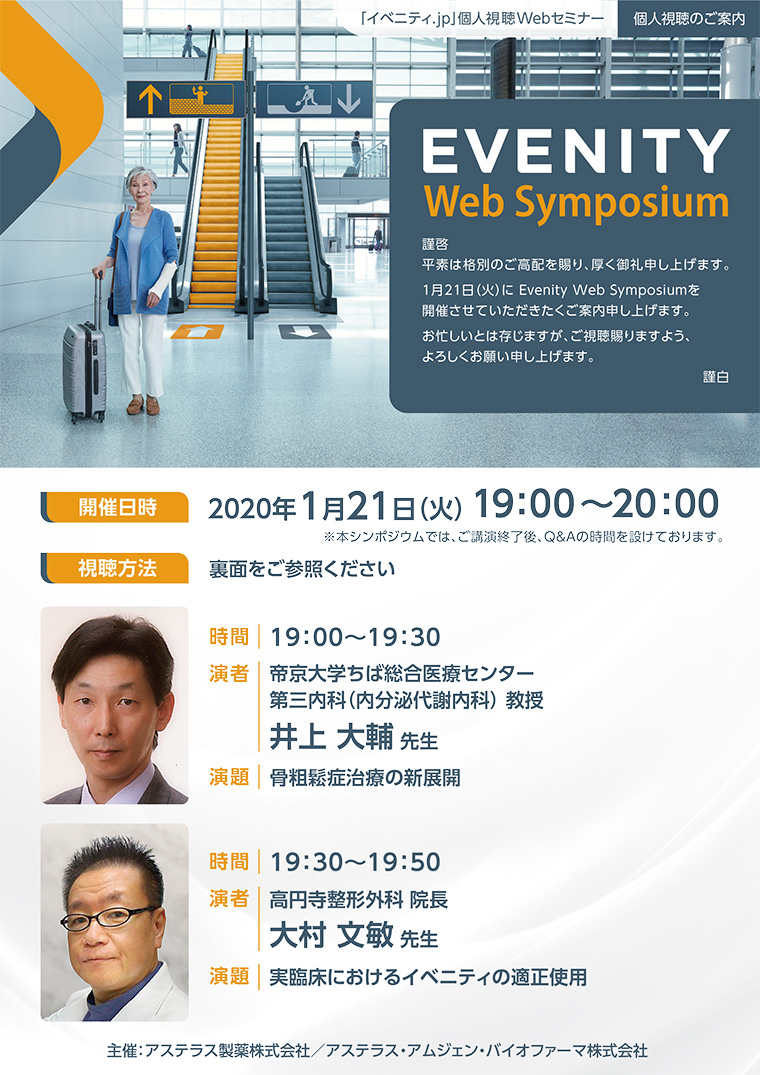 「イベニティ.jp」個人視聴Webセミナー
個人視聴のご案内

EVENITY
Web Symposium

謹啓
平素は格別のご高配を賜り、厚く御礼申し上げます。
1月21日(火)に Evenity Web Symposiumを開催させていただきたくご案内申し上げます。
お忙しいとは存じますが、ご視聴賜りますよう、よろしくお願い申し上げます。
謹白

開催日時
2020年1月21日(火) 19:00～20:00
※本シンポジウムでは、ご講演終了後、Q&Aの時間を設けております。

視聴方法
裏面をご参照ください

時間 19:00～19:30
演者 帝京大学ちば総合医療センター 第三内科(内分泌代謝内科) 教授
井上 大輔 先生
演題 骨粗鬆症治療の新展開

時間 19:30～19:50
演者 高円寺整形外科 院長
大村 文敏 先生
演題 実臨床におけるイベニティの適正使用

主催:アステラス製薬株式会社／アステラス・アムジェン・バイオファーマ株式会社